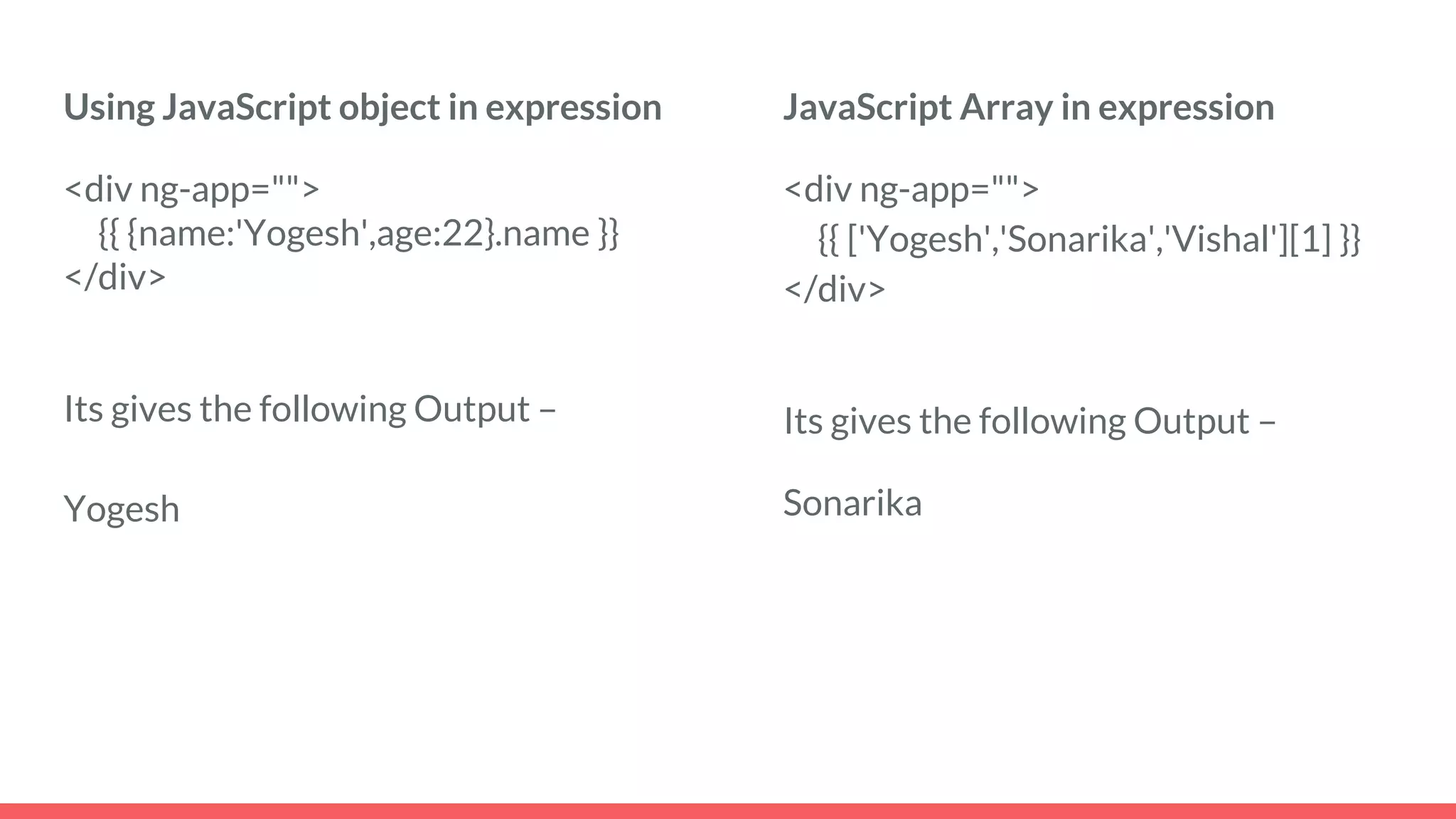 Using JavaScript object in expression

<div ng-app="">
{{ {name:'Yogesh',age:22}.name }}
</div>

Its gives the following Output –

Yogesh

JavaScript Array in expression

<div ng-app="">
{{ ['Yogesh','Sonarika','Vishal'][1] }}
</div>

Its gives the following Output –

Sonarika